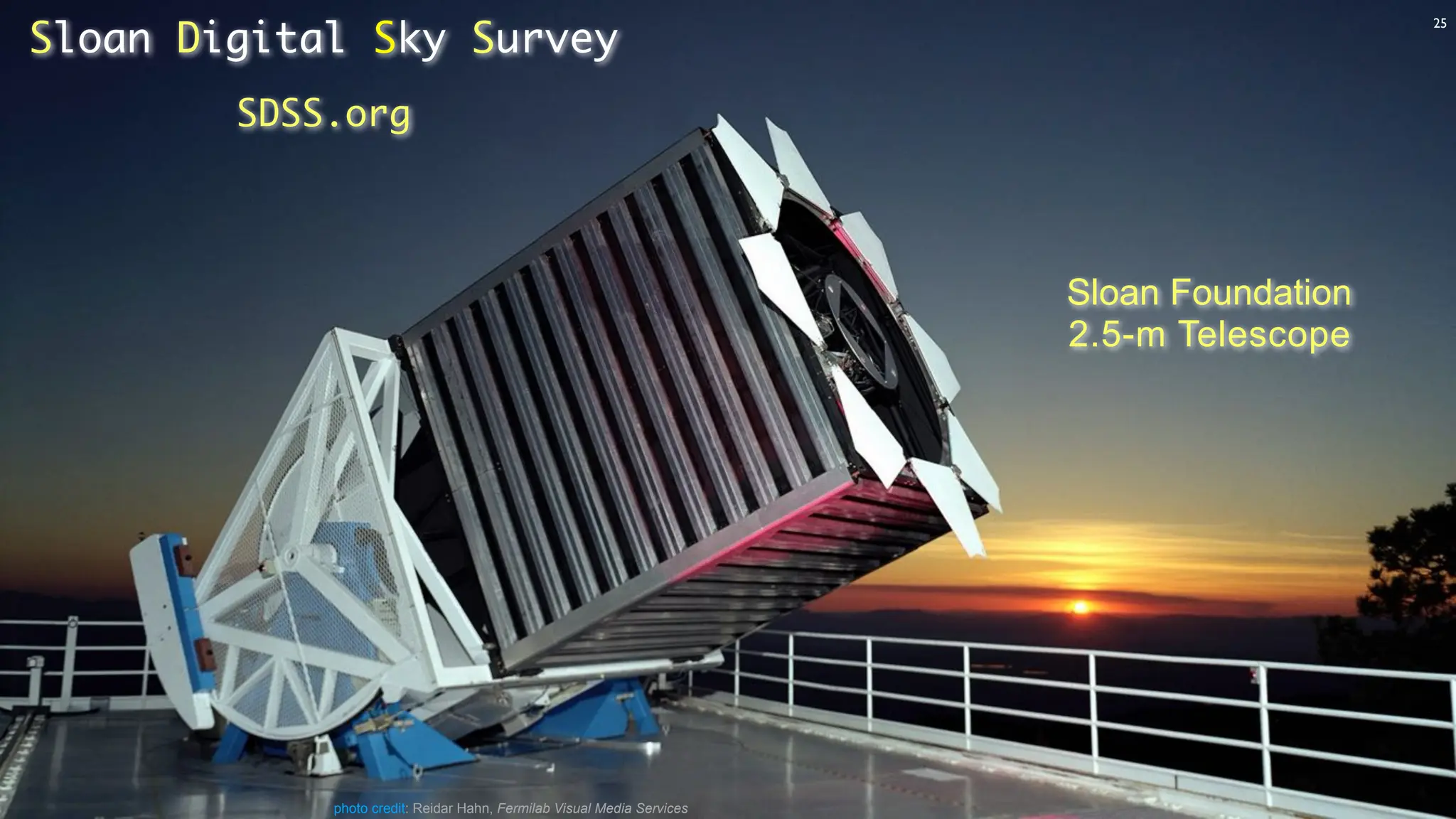 Sloan Digital Sky Survey

25

SDSS.org

Sloan Foundation
2.5-m Telescope

photo credit: Reidar Hahn, Fermilab Visual Media Services